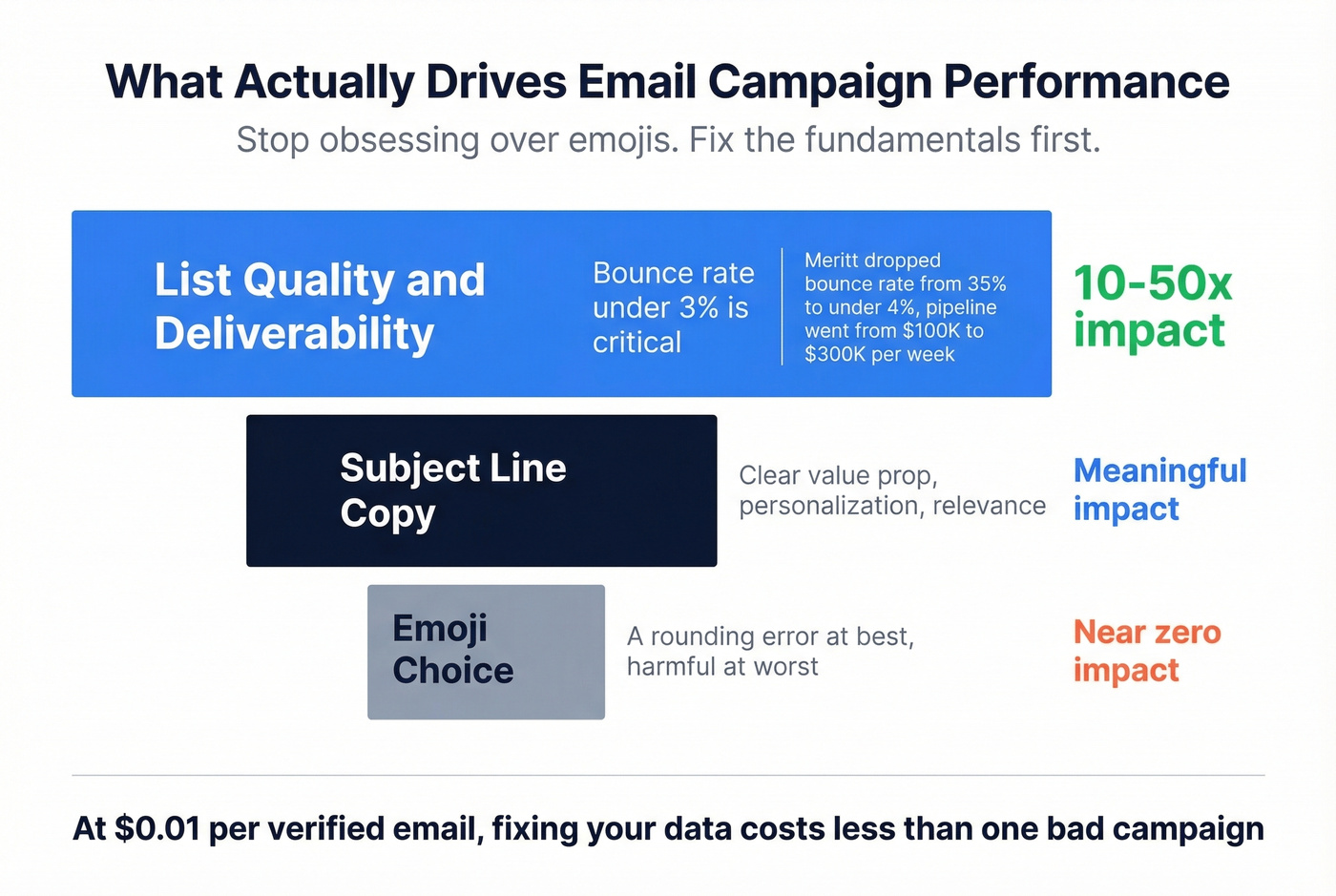 What Actually Drives Email Campaign Performance

Stop obsessing over emojis. Fix the fundamentals first.

List Quality and Deliverability

Bounce rate under 3% is critical

Meritt dropped bounce rate from 35% to under 4%, pipeline went from \$100K to \$300K per week

10-50x impact

Subject Line Copy

Clear value prop, personalization, relevance

Meaningful impact

Emoji Choice

A rounding error at best, harmful at worst

Near zero impact

At \$0.01 per verified email, fixing your data costs less than one bad campaign